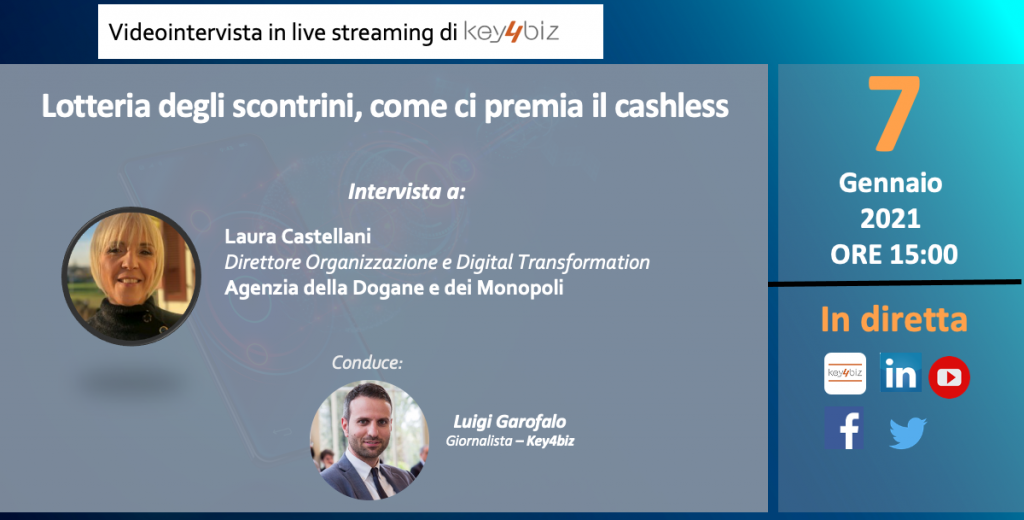 Videointervista in live streaming di key4biz

Lotteria degli scontrini, come ci premia il cashless

Intervista a:

Laura Castellani
Direttore Organizzazione e Digital Transformation
Agenzia della Dogane e dei Monopoli

Conduce:

Luigi Garofalo
Giornalista – Key4biz

7
Gennaio
2021
ORE 15:00

In diretta

key4biz
in